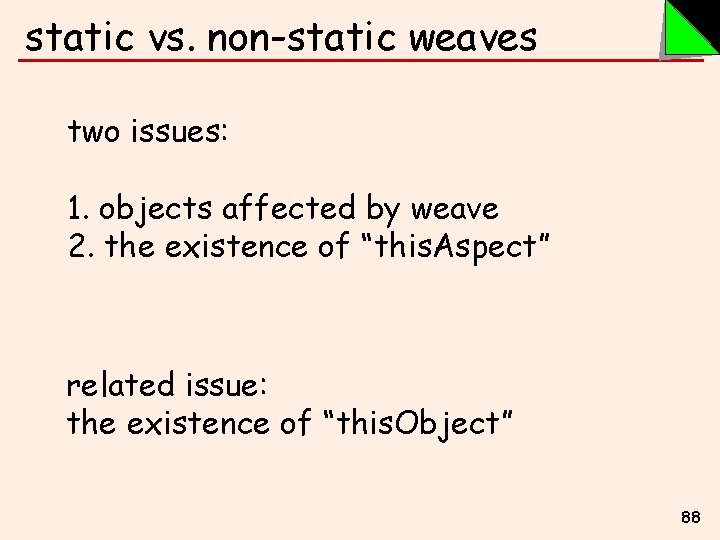 static vs. non-static weaves

two issues:

1. objects affected by weave
2. the existence of “thisAspect”

related issue:
the existence of “thisObject”

88